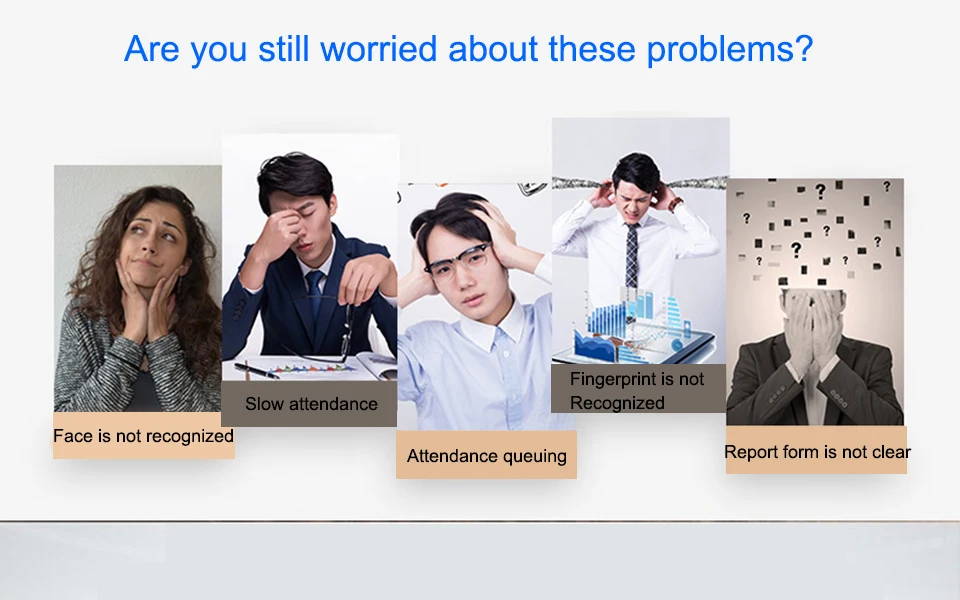 Are you still worried about these problems?

Face is not recognized

Slow attendance

Attendance queuing

Fingerprint is not Recognized

Report form is not clear